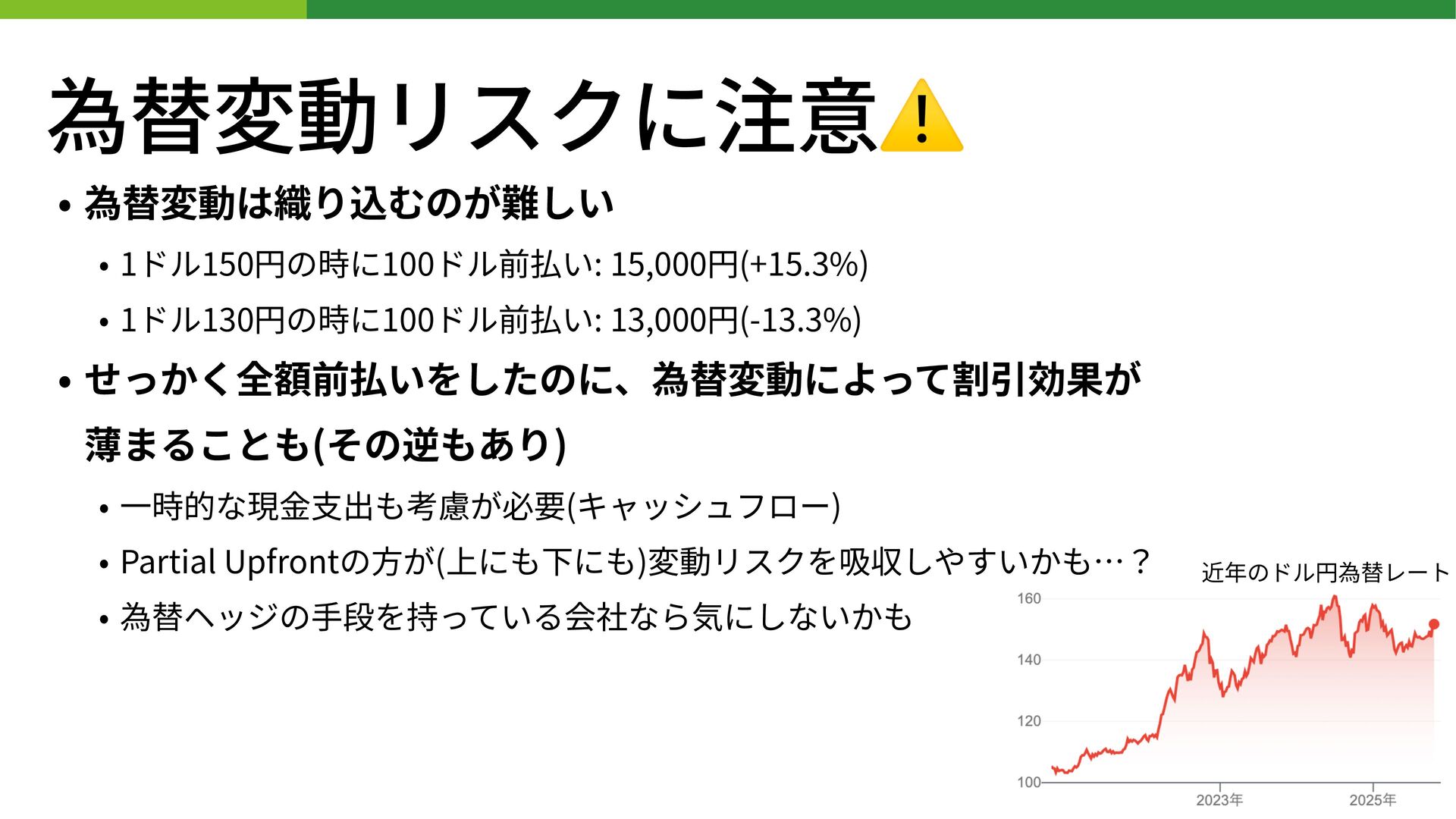 為替変動リスクに注意⚠️

• 為替変動は織り込むのが難しい
  • 1ドル150円の時に100ドル前払い: 15,000円(+15.3%)
  • 1ドル130円の時に100ドル前払い: 13,000円(-13.3%)
• せっかく全額前払いをしたのに、為替変動によって割引効果が薄まることも(その逆もあり)
  • 一時的な現金支出も考慮が必要(キャッシュフロー)
  • Partial Upfrontの方が(上にも下にも)変動リスクを吸収しやすいかも…？
  • 為替ヘッジの手段を持っている会社なら気にしないかも

近年のドル円為替レート

160
140
120
100
2023年
2025年